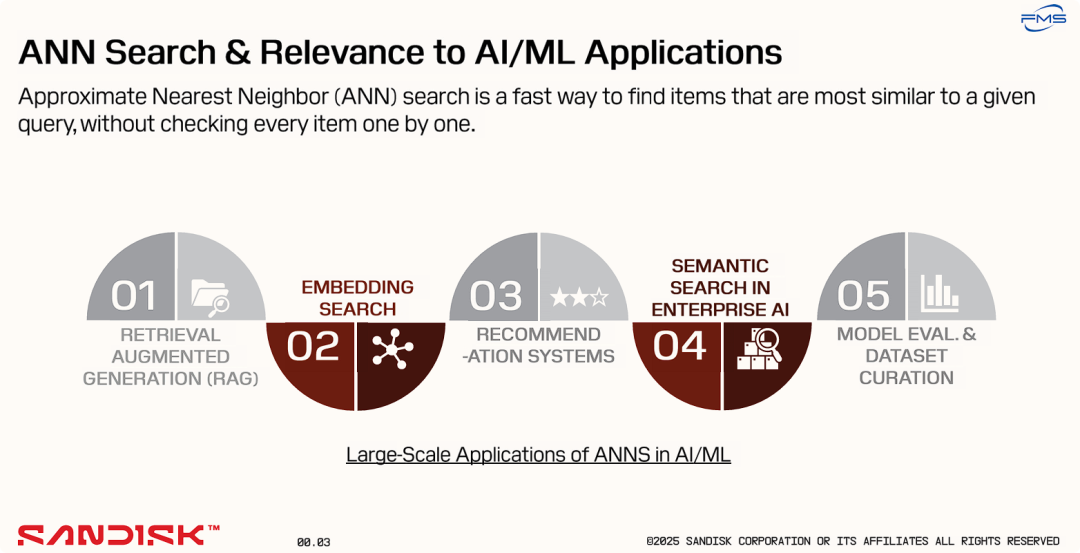 FMS

ANN Search & Relevance to AI/ML Applications

Approximate Nearest Neighbor (ANN) search is a fast way to find items that are most similar to a given query, without checking every item one by one.

01
RETRIEVAL AUGMENTED GENERATION (RAG)

EMBEDDING SEARCH
02

03
RECOMMEND -ATION SYSTEMS

SEMANTIC SEARCH IN ENTERPRISE AI
04

05
MODEL EVAL. & DATASET CURATION

Large-Scale Applications of ANNS in AI/ML

SANDISK™

00.03

©2025 SANDISK CORPORATION OR ITS AFFILIATES ALL RIGHTS RESERVED